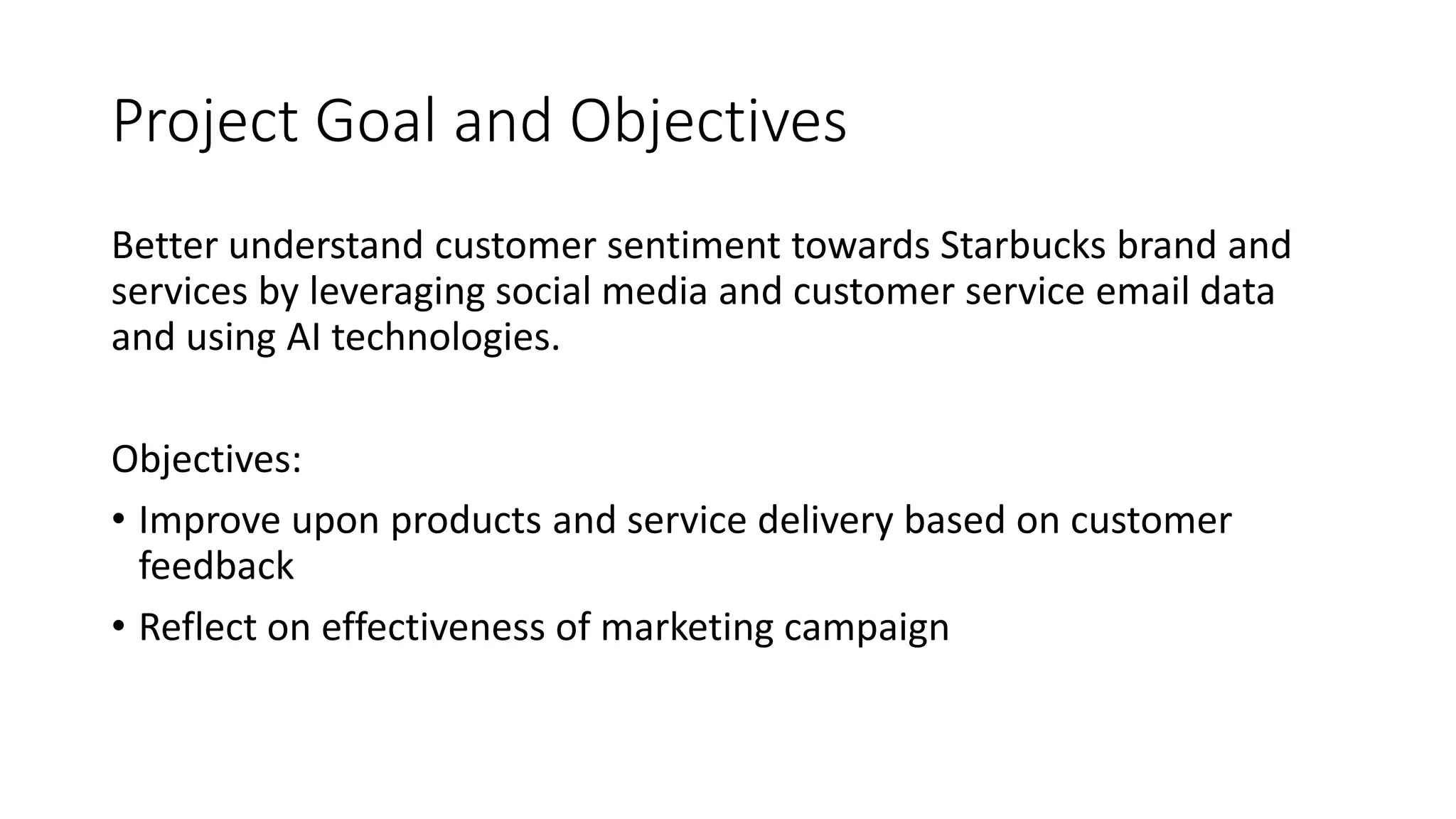 Project Goal and Objectives

Better understand customer sentiment towards Starbucks brand and services by leveraging social media and customer service email data and using AI technologies.

Objectives:

• Improve upon products and service delivery based on customer feedback
• Reflect on effectiveness of marketing campaign